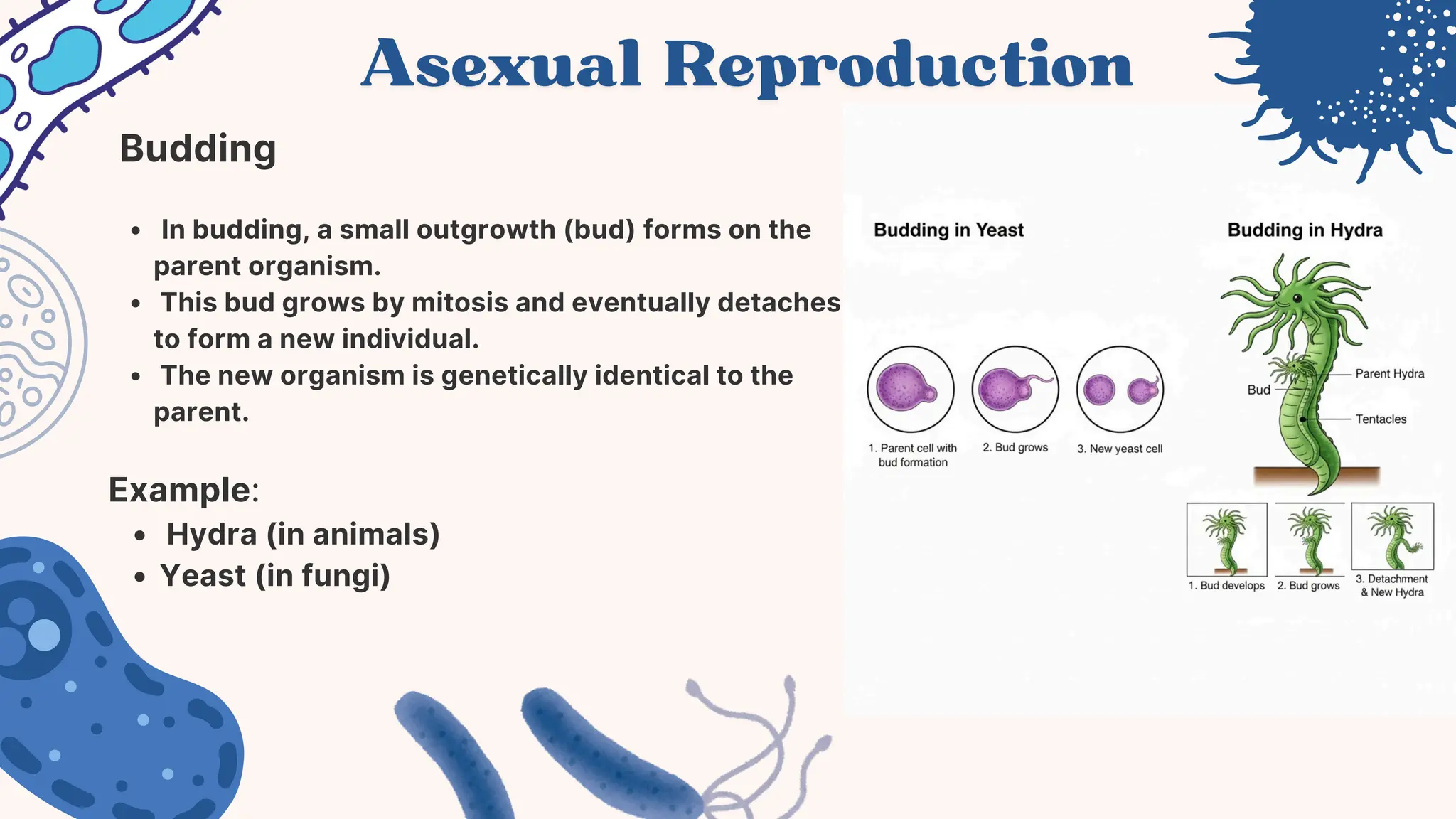 Asexual Reproduction

Budding

- In budding, a small outgrowth (bud) forms on the parent organism.
- This bud grows by mitosis and eventually detaches to form a new individual.
- The new organism is genetically identical to the parent.

Example:
- Hydra (in animals)
- Yeast (in fungi)

Budding in Yeast

1. Parent cell with bud formation
2. Bud grows
3. New yeast cell

Budding in Hydra

Bud
Parent Hydra
Tentacles

1. Bud develops
2. Bud grows
3. Detachment & New Hydra